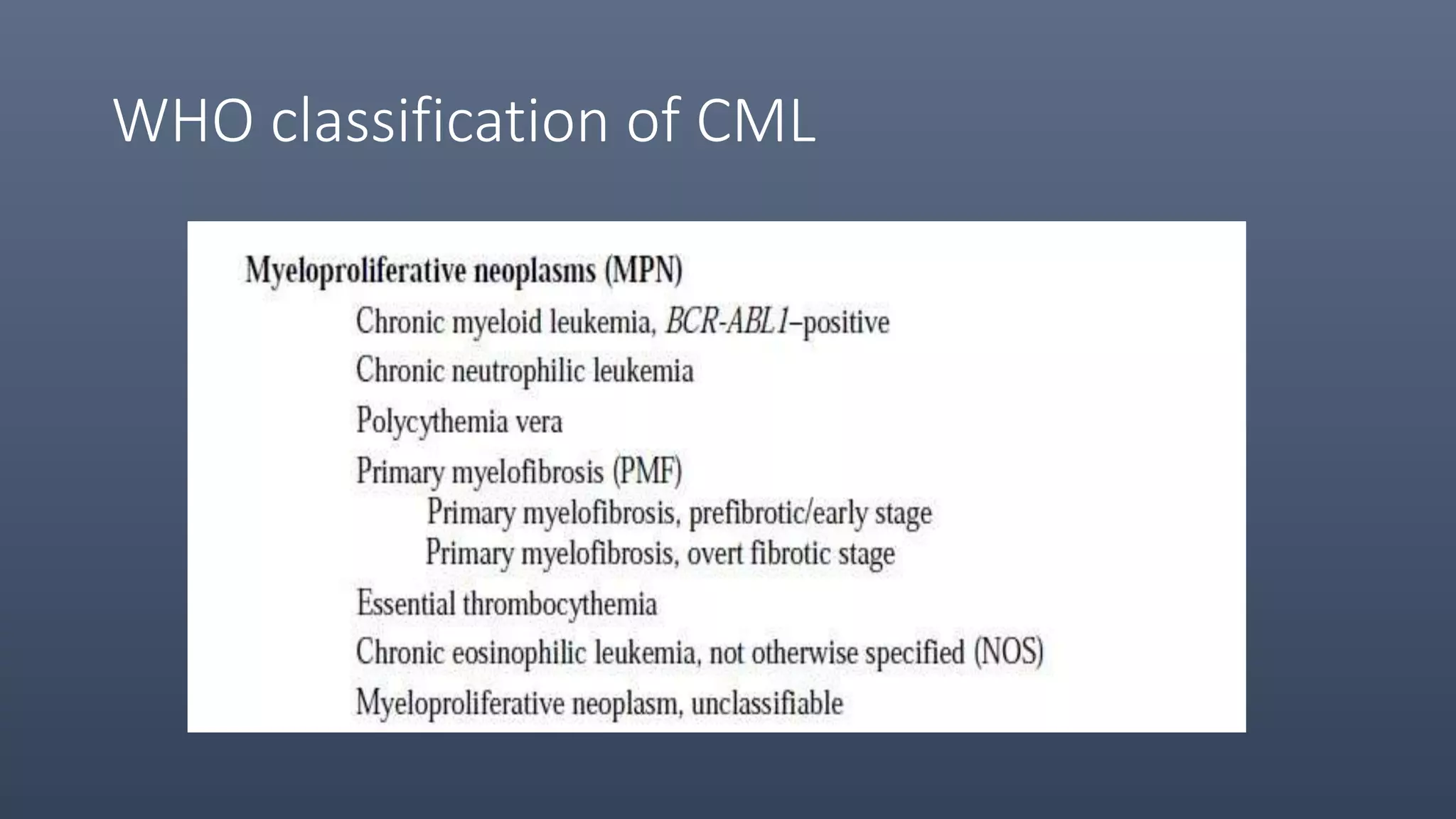 WHO classification of CML

Myeloproliferative neoplasms (MPN)

Chronic myeloid leukemia, BCR-ABL1–positive

Chronic neutrophilic leukemia

Polycythemia vera

Primary myelofibrosis (PMF)

Primary myelofibrosis, prefibrotic/early stage

Primary myelofibrosis, overt fibrotic stage

Essential thrombocythemia

Chronic eosinophilic leukemia, not otherwise specified (NOS)

Myeloproliferative neoplasm, unclassifiable